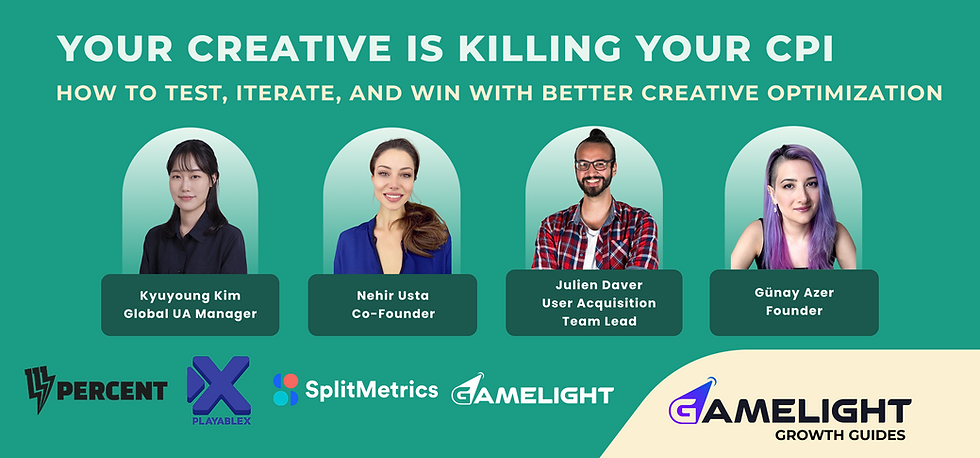 YOUR CREATIVE IS KILLING YOUR CPI

HOW TO TEST, ITERATE, AND WIN WITH BETTER CREATIVE OPTIMIZATION

Kyuyoung Kim
Global UA Manager

Nehir Usta
Co-Founder

Julien Daver
User Acquisition
Team Lead

Günay Azer
Founder

PERCENT

PLAYABLEX

SplitMetrics

GAMELIGHT

GAMELIGHT
GROWTH GUIDES